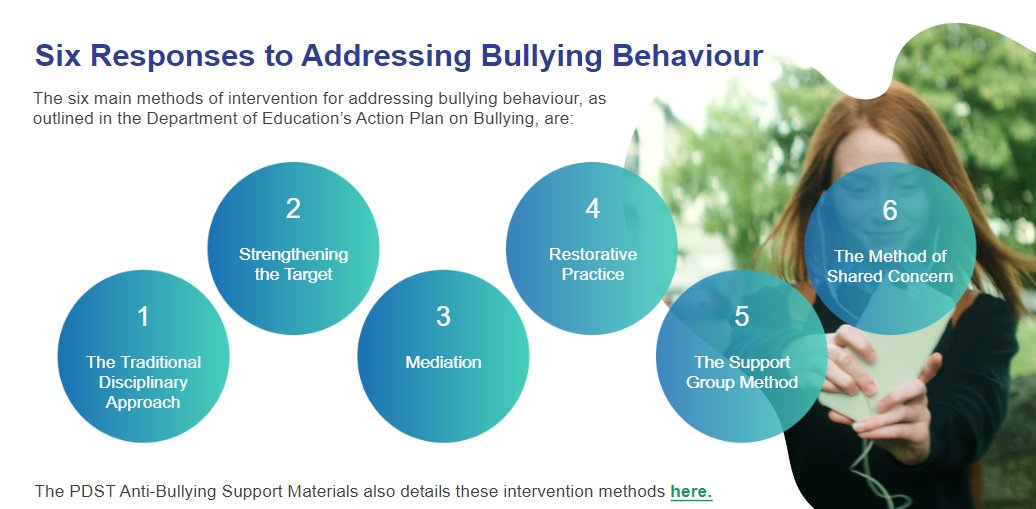 Six Responses to Addressing Bullying Behaviour

The six main methods of intervention for addressing bullying behaviour, as outlined in the Department of Education's Action Plan on Bullying, are:

1
The Traditional Disciplinary Approach

2
Strengthening the Target

3
Mediation

4
Restorative Practice

5
The Support Group Method

6
The Method of Shared Concern

The PDST Anti-Bullying Support Materials also details these intervention methods here.